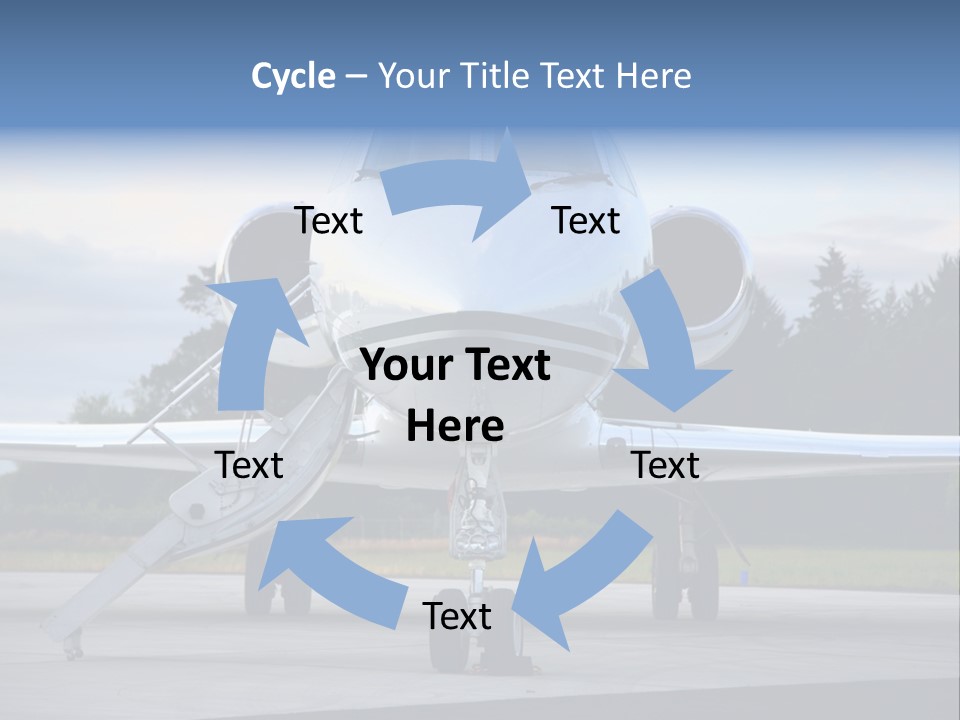 Cycle – Your Title Text Here

Text

Text

Your Text Here

Text

Text

Text